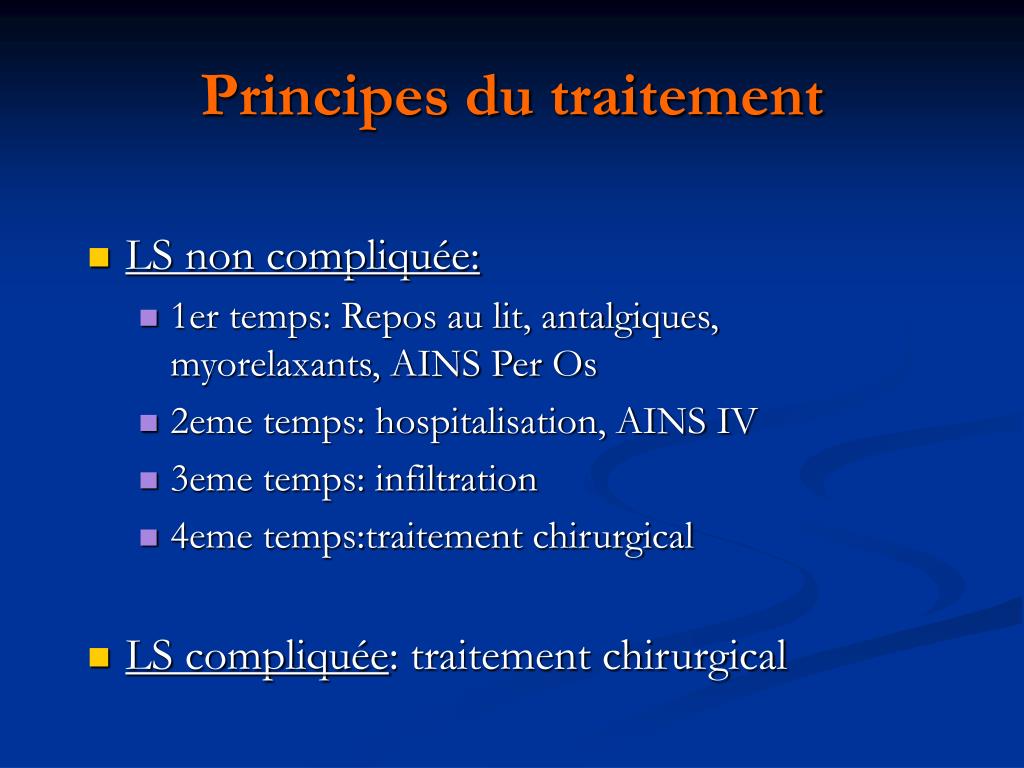 Principes du traitement

LS non compliquée:

1er temps: Repos au lit, antalgiques, myorelaxants, AINS Per Os

2eme temps: hospitalisation, AINS IV

3eme temps: infiltration

4eme temps:traitement chirurgical

LS compliquée: traitement chirurgical